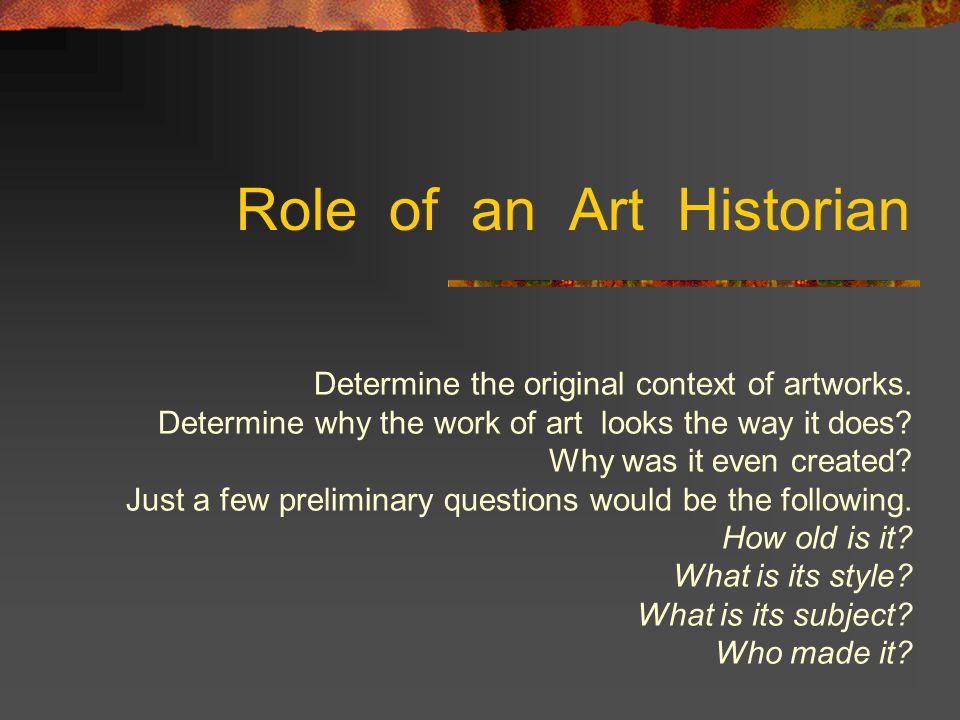 Role of an Art Historian

Determine the original context of artworks.
Determine why the work of art looks the way it does?
Why was it even created?
Just a few preliminary questions would be the following.
How old is it?
What is its style?
What is its subject?
Who made it?